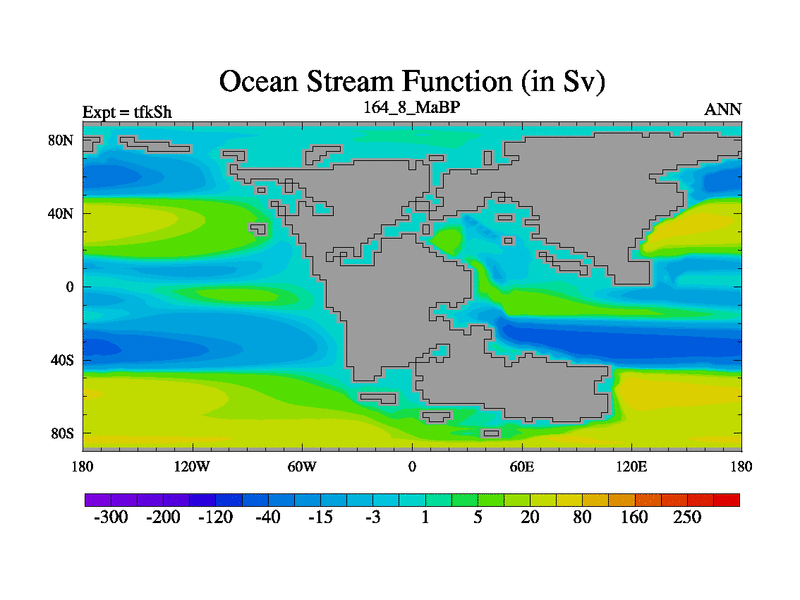 Ocean Stream Function (in Sv)

Expt = tfkSh
164_8_MaBP
ANN

80N
40N
0
40S
80S

180
120W
60W
0
60E
120E
180

-300
-200
-120
-40
-15
-3
1
5
20
80
160
250